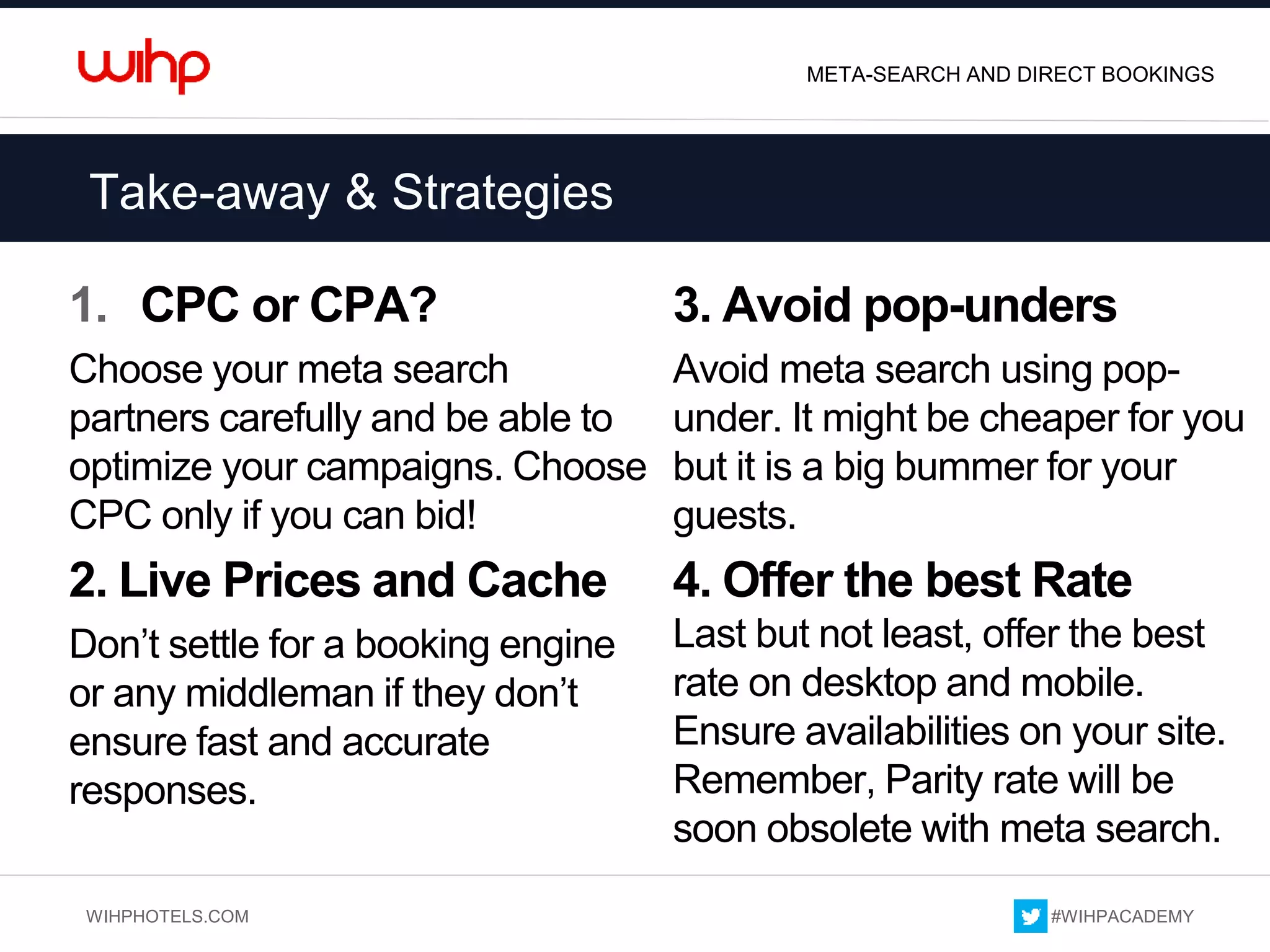 wihp

META-SEARCH AND DIRECT BOOKINGS

Take-away & Strategies

1. CPC or CPA?

Choose your meta search partners carefully and be able to optimize your campaigns. Choose CPC only if you can bid!

2. Live Prices and Cache

Don't settle for a booking engine or any middleman if they don't ensure fast and accurate responses.

3. Avoid pop-unders

Avoid meta search using pop-under. It might be cheaper for you but it is a big bummer for your guests.

4. Offer the best Rate

Last but not least, offer the best rate on desktop and mobile. Ensure availabilities on your site. Remember, Parity rate will be soon obsolete with meta search.

WIHPHOTELS.COM

#WIHPACADEMY